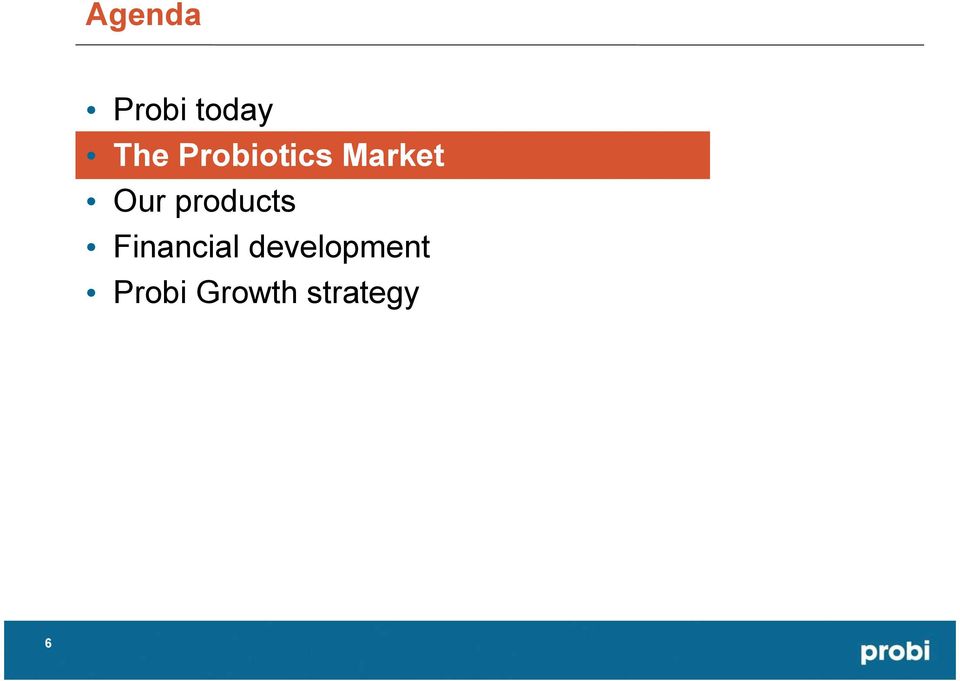 Agenda

• Probi today
• The Probiotics Market
• Our products
• Financial development
• Probi Growth strategy

6

probi